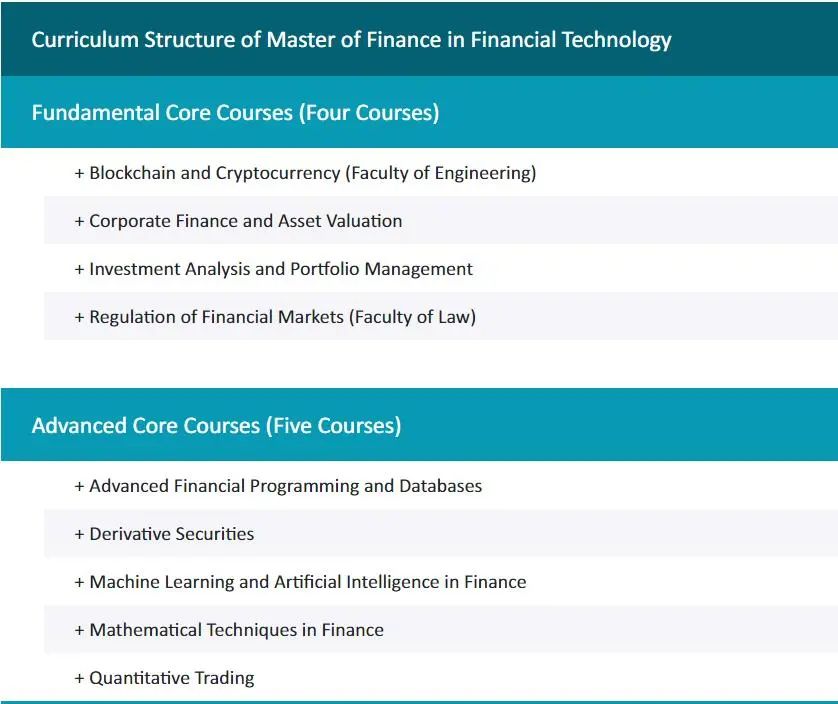 Curriculum Structure of Master of Finance in Financial Technology

Fundamental Core Courses (Four Courses)

+ Blockchain and Cryptocurrency (Faculty of Engineering)

+ Corporate Finance and Asset Valuation

+ Investment Analysis and Portfolio Management

+ Regulation of Financial Markets (Faculty of Law)

Advanced Core Courses (Five Courses)

+ Advanced Financial Programming and Databases

+ Derivative Securities

+ Machine Learning and Artificial Intelligence in Finance

+ Mathematical Techniques in Finance

+ Quantitative Trading